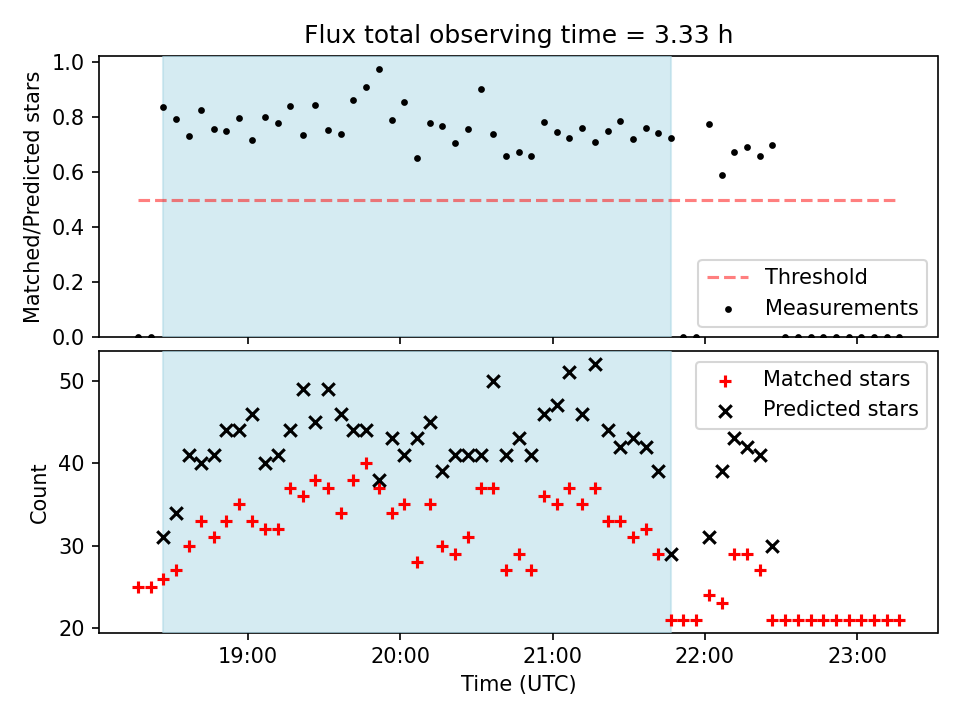 Flux total observing time = 3.33 h

Matched/Predicted stars

1.0
0.8
0.6
0.4
0.2
0.0

Threshold
Measurements

Count

50
40
30
20

Matched stars
Predicted stars

19:00
20:00
21:00
22:00
23:00

Time (UTC)